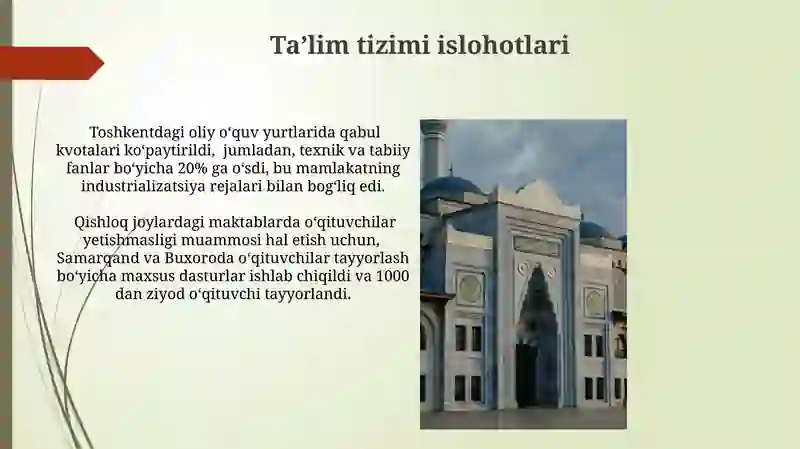 Ta’lim tizimi islohotlari

Toshkentdagi oliy o‘quv yurtlarida qabul kvotalari ko‘paytirildi, jumladan, texnik va tabiiy fanlar bo‘yicha 20% ga o‘sdi, bu mamlakatning industrializatsiya rejalari bilan bog‘liq edi.

Qishloq joylardagi maktablarda o‘qituvchilar yetishmasligi muammosi hal etish uchun, Samarqand va Buxoroda o‘qituvchilar tayyorlash bo‘yicha maxsus dasturlar ishlab chiqildi va 1000 dan ziyod o‘qituvchi tayyorlandi.